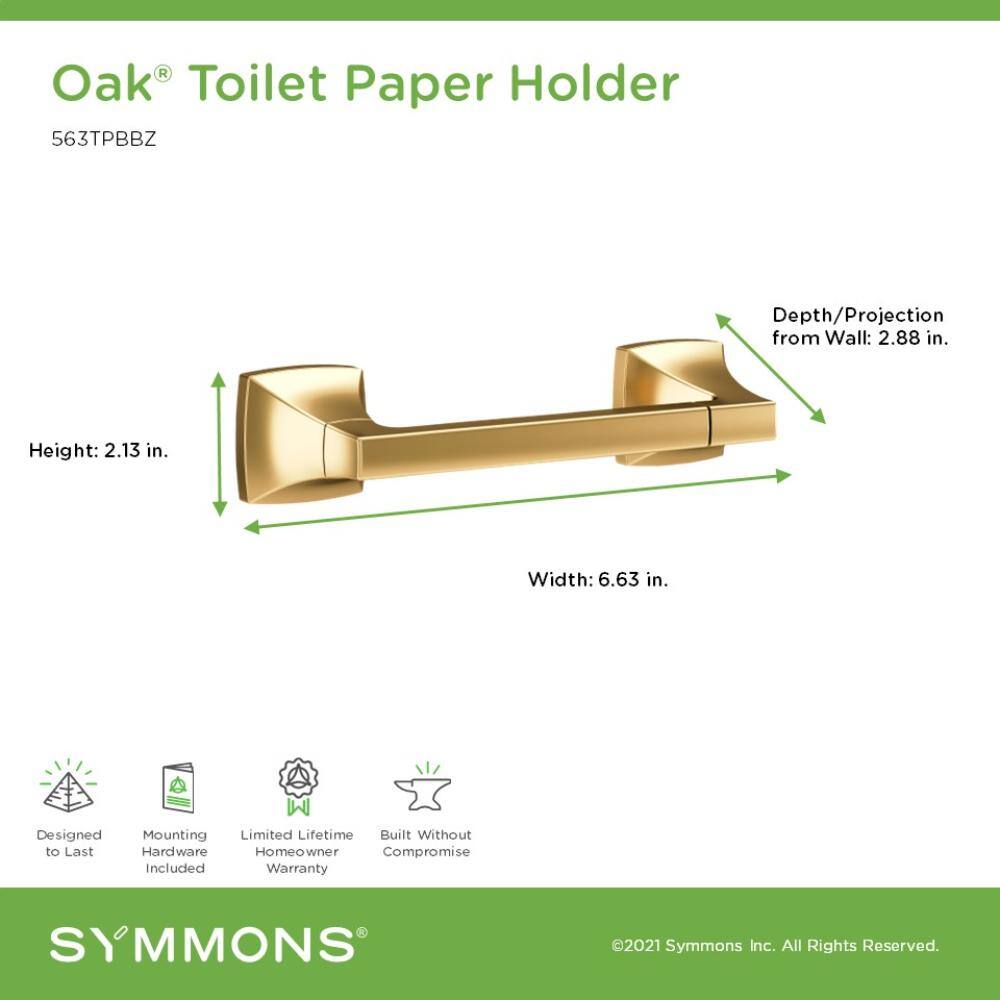 Oak® Toilet Paper Holder

563TPBBZ

Depth/Projection from Wall: 2.88 in.

Height: 2.13 in.

Width: 6.63 in.

Designed to Last

Mounting Hardware Included

Limited Lifetime Homeowner Warranty

Built Without Compromise

SYMMONS®

©2021 Symmons Inc. All Rights Reserved.